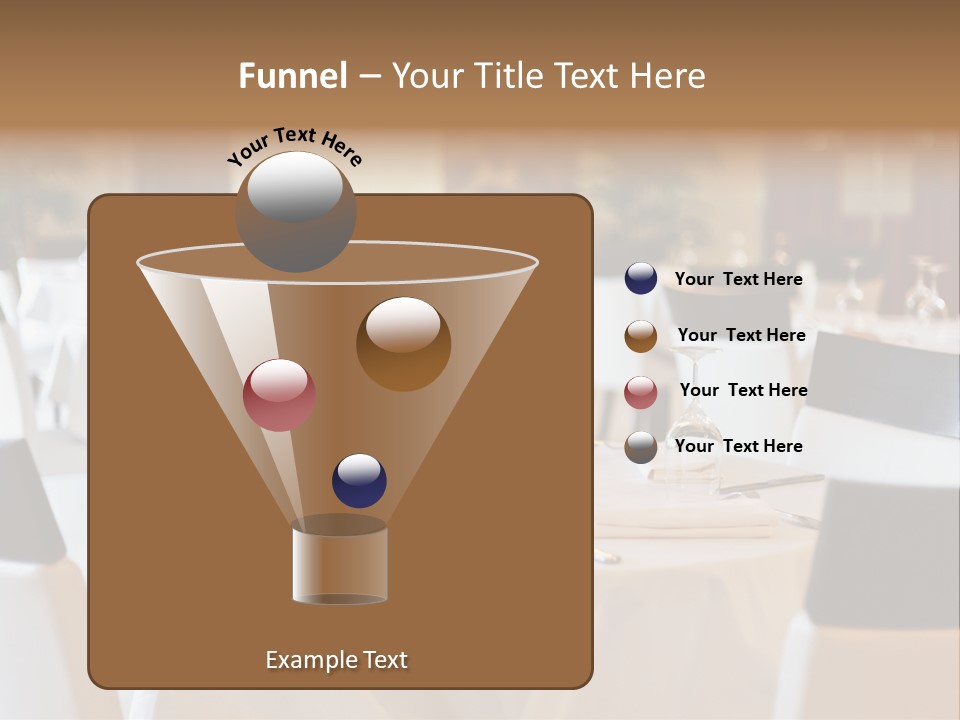 Funnel – Your Title Text Here

Your Text Here

Your Text Here

Your Text Here

Your Text Here

Your Text Here

Example Text